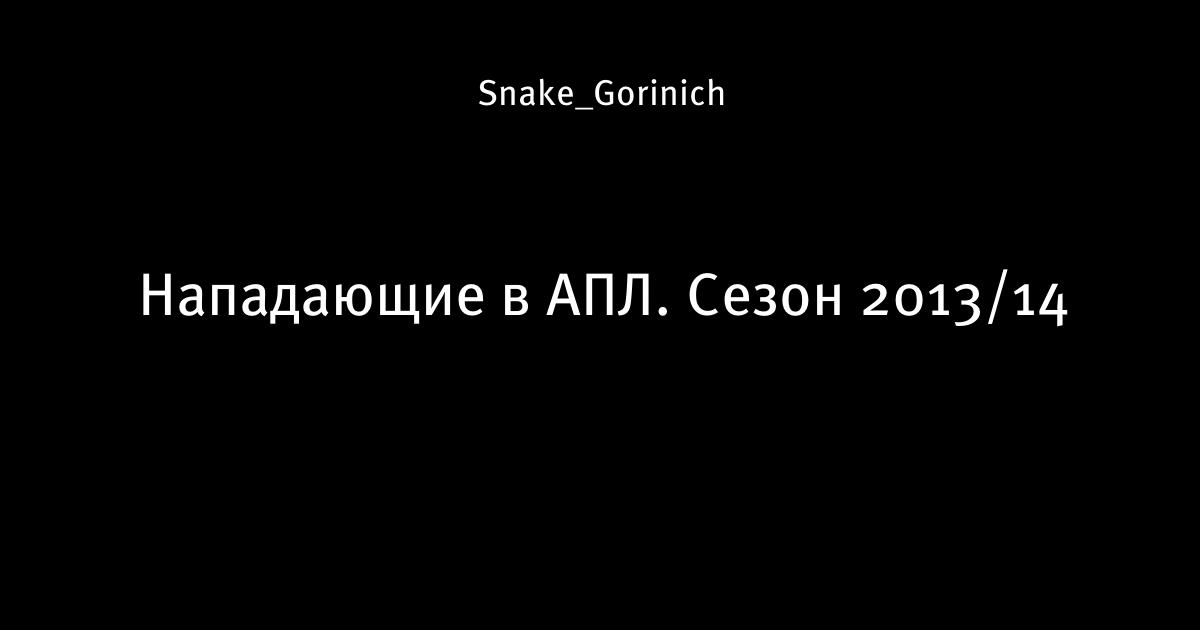 Snake_Gorinich

Нападающие в АПЛ. Сезон 2013/14